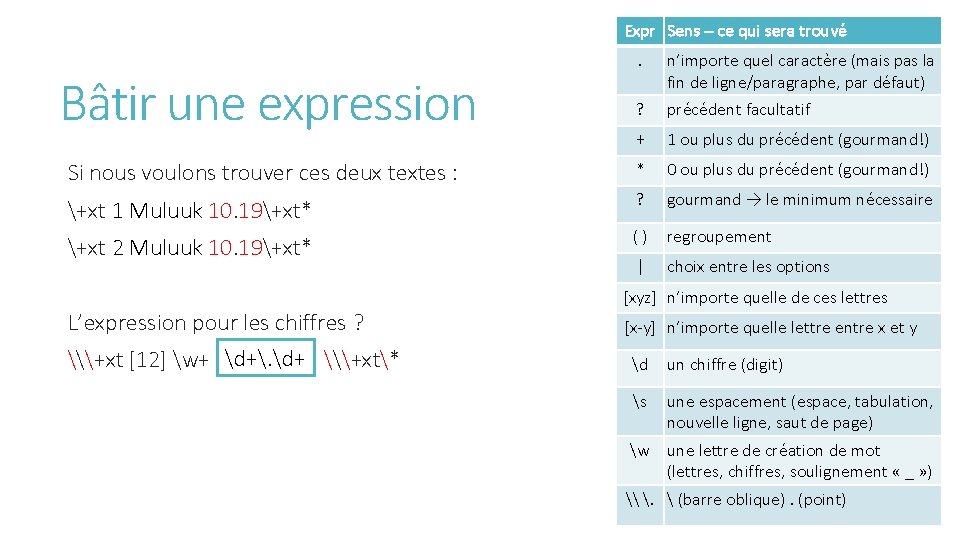 Bâtir une expression

Si nous voulons trouver ces deux textes :

\+xt 1 Muluuk 10.19\+xt*

\+xt 2 Muluuk 10.19\+xt*

L'expression pour les chiffres ?

\\\+xt [12] \w+ \d+\.\d+ \\\+xt\*

| Expr | Sens – ce qui sera trouvé |
|---|---|
| . | n'importe quel caractère (mais pas la fin de ligne/paragraphe, par défaut) |
| ? | précédent facultatif |
| + | 1 ou plus du précédent (gourmand!) |
| * | 0 ou plus du précédent (gourmand!) |
| ? | gourmand → le minimum nécessaire |
| ( ) | regroupement |
| \| | choix entre les options |
| [xyz] | n'importe quelle de ces lettres |
| [x-y] | n'importe quelle lettre entre x et y |
| \d | un chiffre (digit) |
| \s | une espacement (espace, tabulation, nouvelle ligne, saut de page) |
| \w | une lettre de création de mot (lettres, chiffres, soulignement « _ ») |
| \\ \. | \ (barre oblique) . (point) |